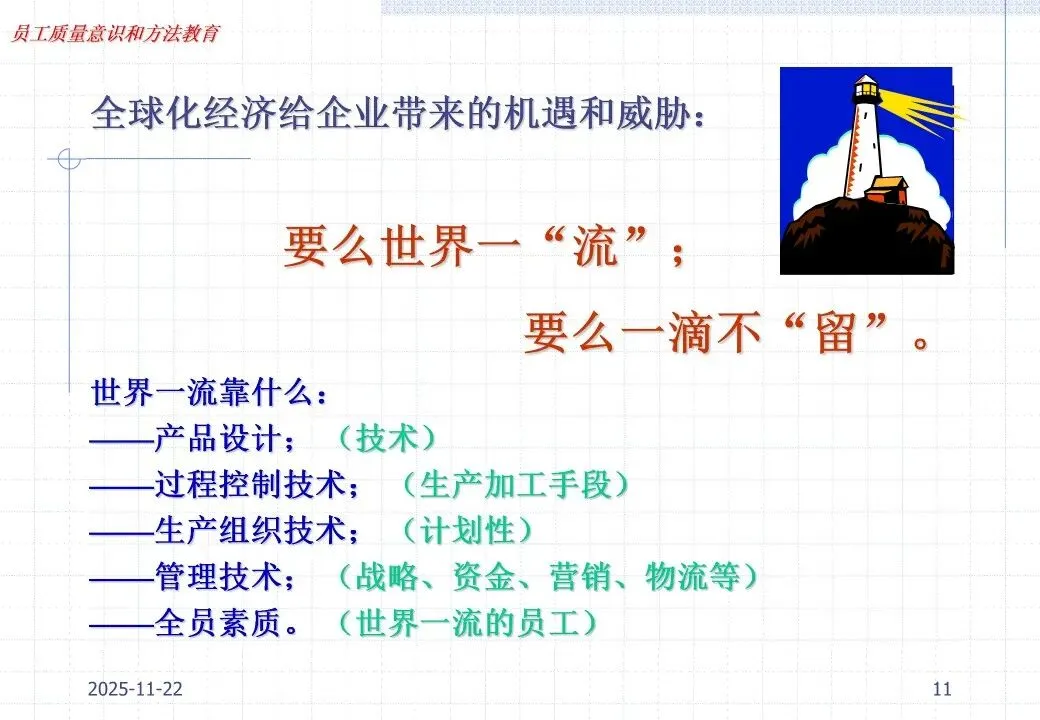 员工质量意识和方法教育

全球化经济给企业带来的机遇和威胁：

要么世界一“流”；

要么一滴不“留”。

世界一流靠什么：
——产品设计；（技术）
——过程控制技术；（生产加工手段）
——生产组织技术；（计划性）
——管理技术；（战略、资金、营销、物流等）
——全员素质。（世界一流的员工）

2025-11-22

11